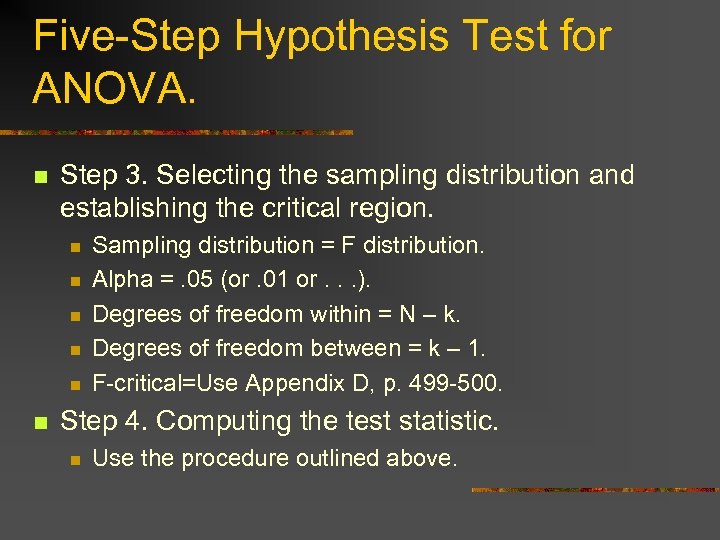 Five-Step Hypothesis Test for ANOVA.

Step 3. Selecting the sampling distribution and establishing the critical region.

Sampling distribution = F distribution.

Alpha = .05 (or .01 or . . .).

Degrees of freedom within = N – k.

Degrees of freedom between = k – 1.

F-critical=Use Appendix D, p. 499-500.

Step 4. Computing the test statistic.

Use the procedure outlined above.